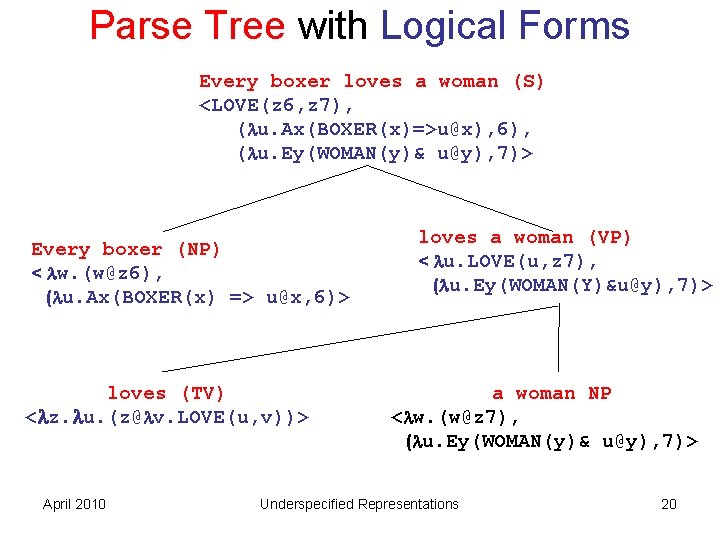 Parse Tree with Logical Forms

Every boxer loves a woman (S)
<LOVE(z6,z7),
(λu.Ax(BOXER(x)=>u@x),6),
(λu.Ey(WOMAN(y)& u@y),7)>

Every boxer (NP)
<λw.(w@z6),
(λu.Ax(BOXER(x) => u@x,6)>

loves a woman (VP)
<λu.LOVE(u,z7),
(λu.Ey(WOMAN(Y)&u@y),7)>

loves (TV)
<λz.λu.(z@λv.LOVE(u,v))>

a woman NP
<λw.(w@z7),
(λu.Ey(WOMAN(y)& u@y),7)>

April 2010

Underspecified Representations

20